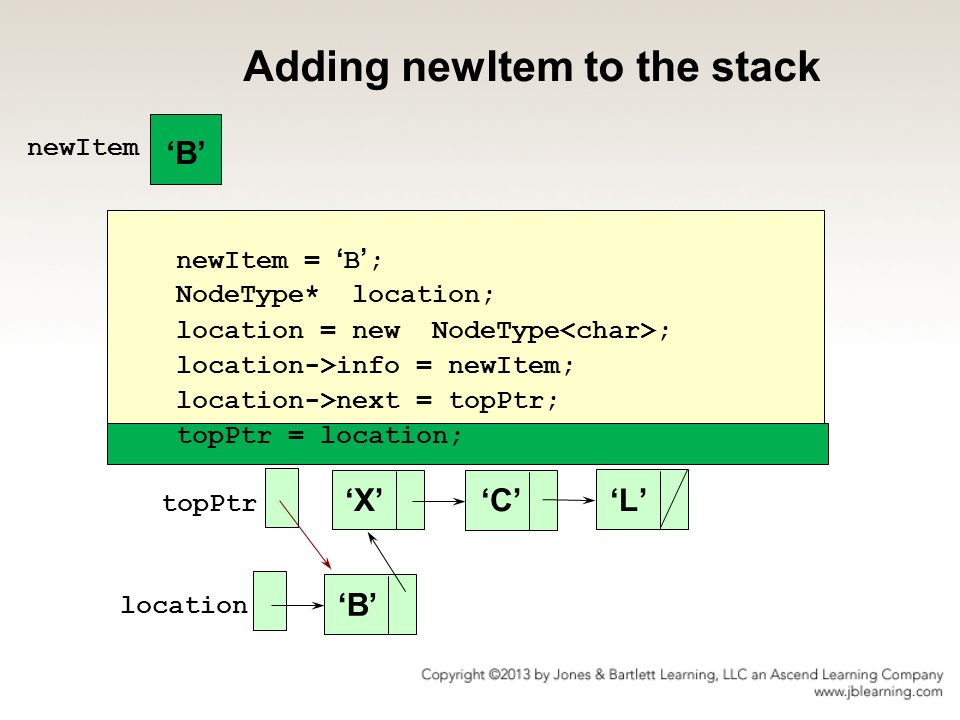 Adding newItem to the stack

newItem ‘B’

newItem = ‘B’;
NodeType* location;
location = new NodeType<char>;
location->info = newItem;
location->next = topPtr;
topPtr = location;

topPtr ‘X’ ‘C’ ‘L’

location ‘B’

Copyright ©2013 by Jones & Bartlett Learning, LLC an Ascend Learning Company
www.jblearning.com